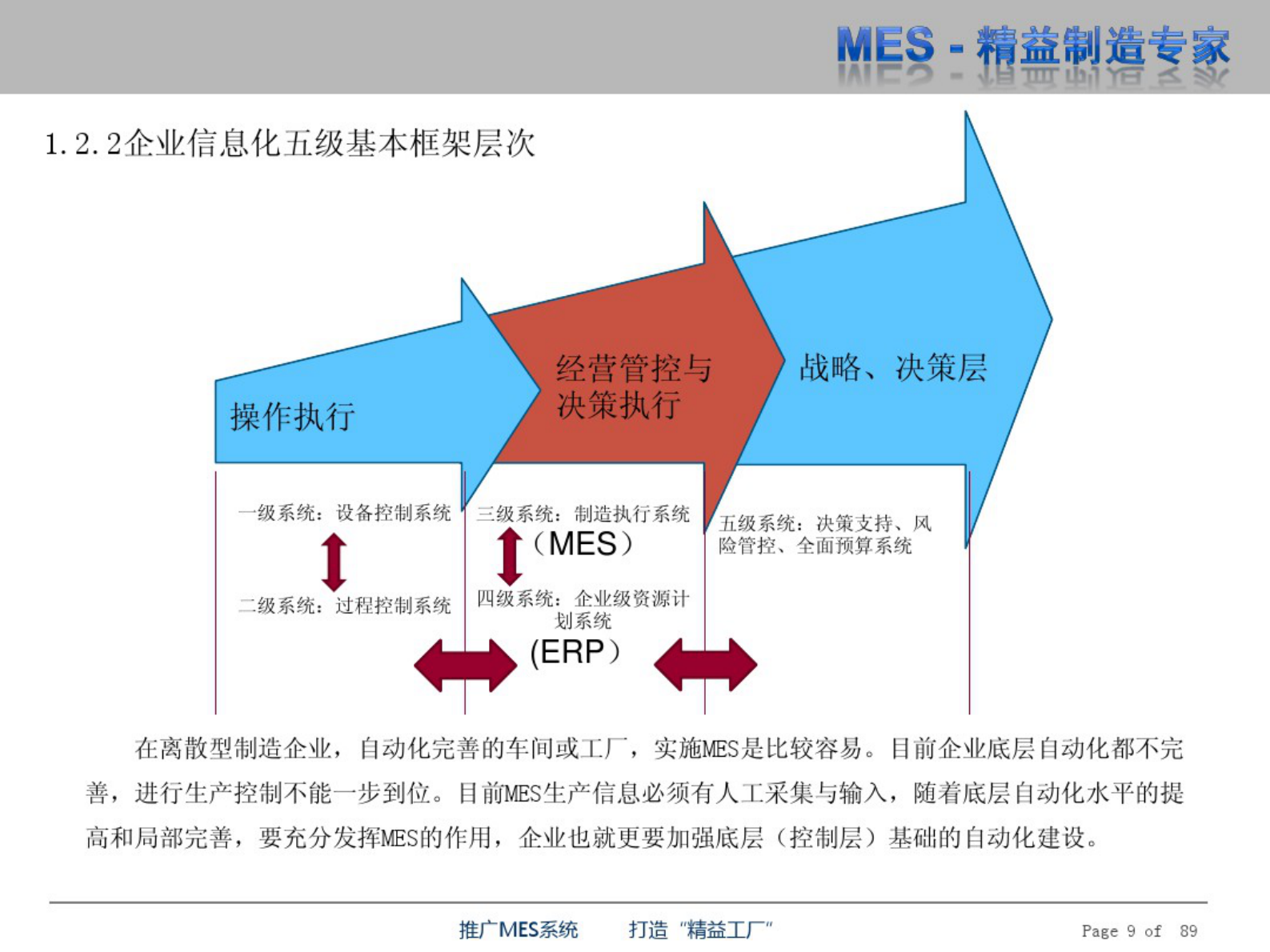 MES - 精益制造专家

1.2.2企业信息化五级基本框架层次

操作执行

经营管控与决策执行

战略、决策层

一级系统：设备控制系统

二级系统：过程控制系统

三级系统：制造执行系统（MES）

四级系统：企业级资源计划系统（ERP）

五级系统：决策支持、风险管控、全面预算系统

在离散型制造企业，自动化完善的车间或工厂，实施MES是比较容易。目前企业底层自动化都不完善，进行生产控制不能一步到位。目前MES生产信息必须有人工采集与输入，随着底层自动化水平的提高和局部完善，要充分发挥MES的作用，企业也就更要加强底层（控制层）基础的自动化建设。

推广MES系统　　打造“精益工厂”

Page 9 of 89